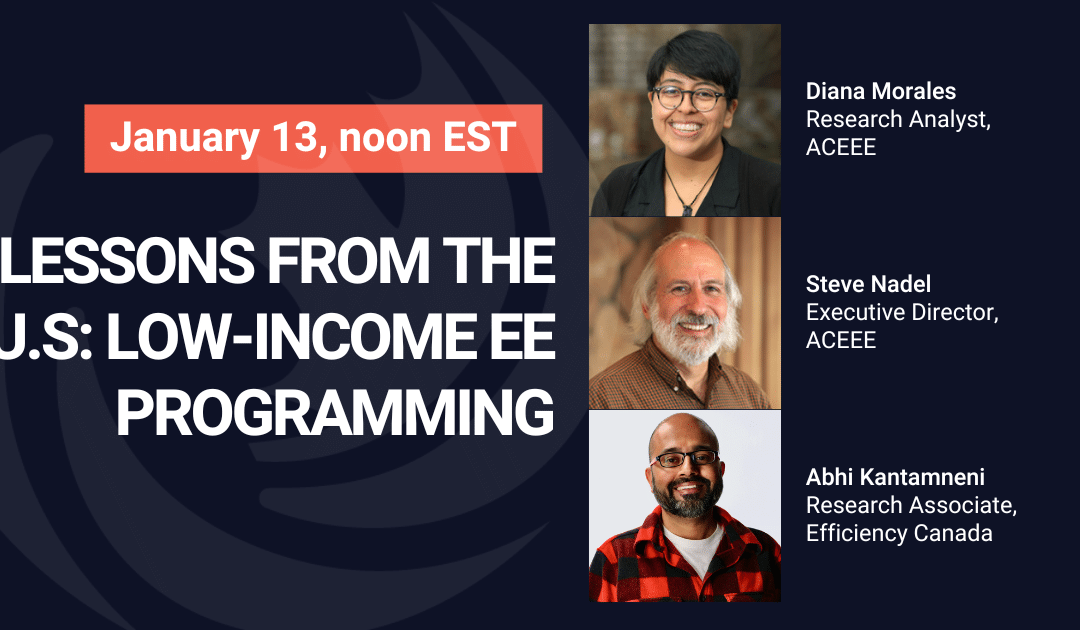 January 13, noon EST

LESSONS FROM THE U.S: LOW-INCOME EE PROGRAMMING

Diana Morales
Research Analyst, ACEEE

Steve Nadel
Executive Director, ACEEE

Abhi Kantamneni
Research Associate, Efficiency Canada